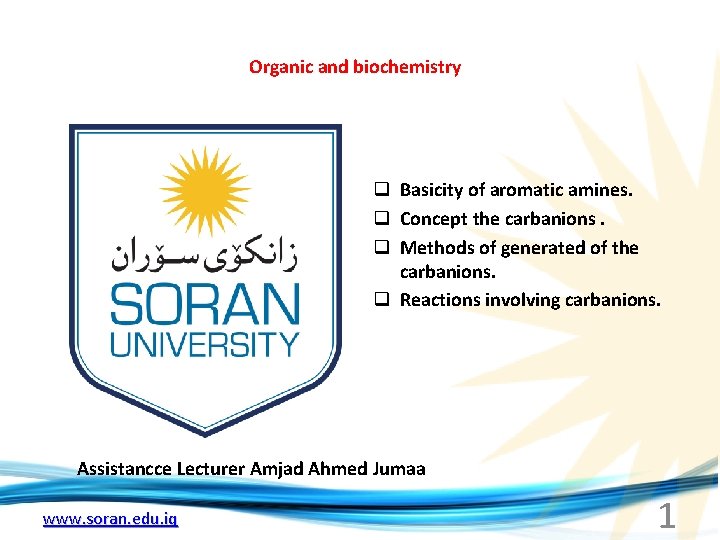 Organic and biochemistry

زانکۆی سۆران
SORAN
UNIVERSITY

❑ Basicity of aromatic amines.
❑ Concept the carbanions .
❑ Methods of generated of the carbanions.
❑ Reactions involving carbanions.

Assistancce Lecturer Amjad Ahmed Jumaa

www.soran.edu.iq

1